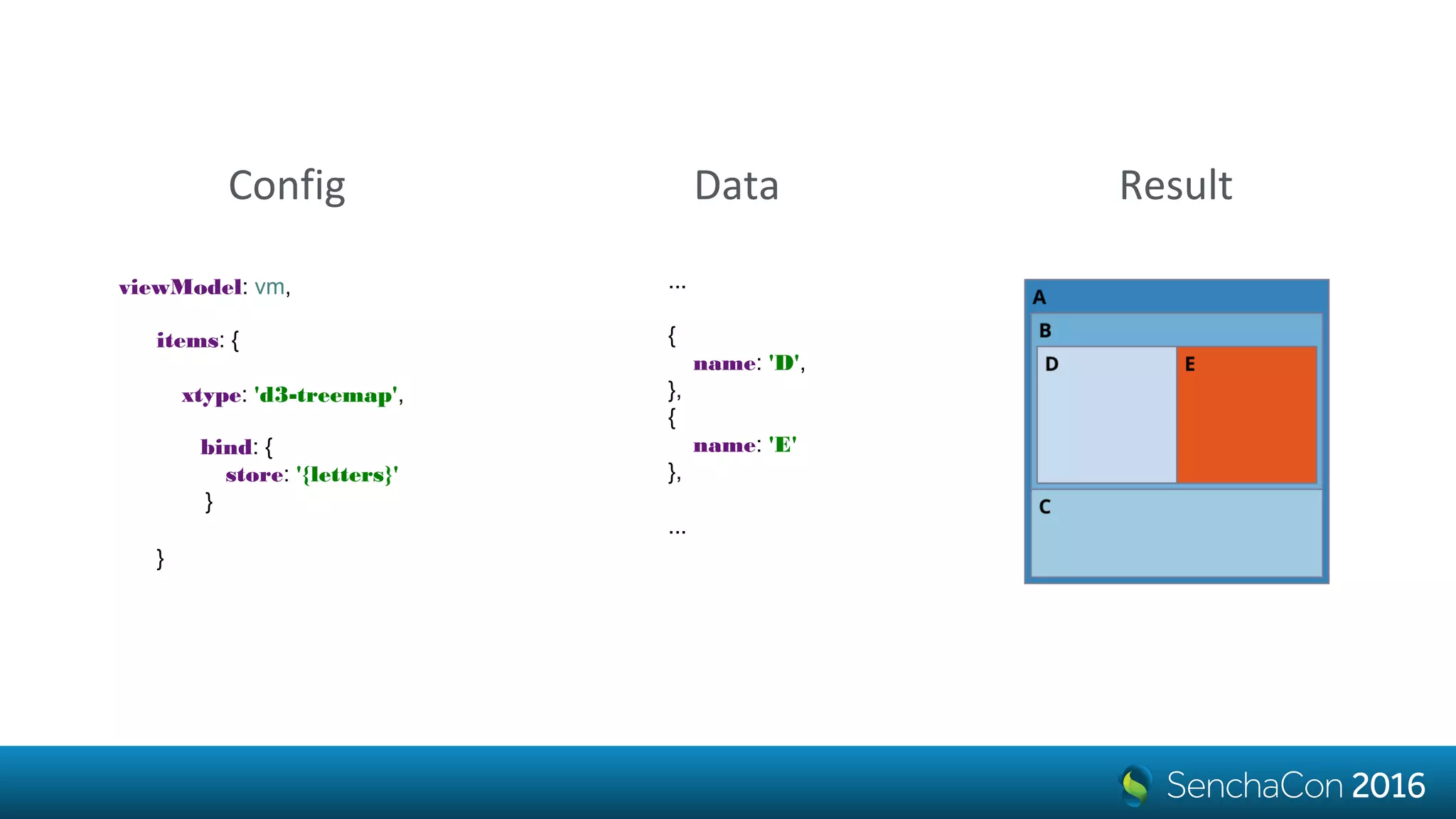 Config

viewModel: vm,

items: {

xtype: 'd3-treemap',

bind: {
store: '{letters}'
}

}

Data

...

{
name: 'D',
},
{
name: 'E'
},

...

Result

A

B

D

E

C

SenchaCon 2016